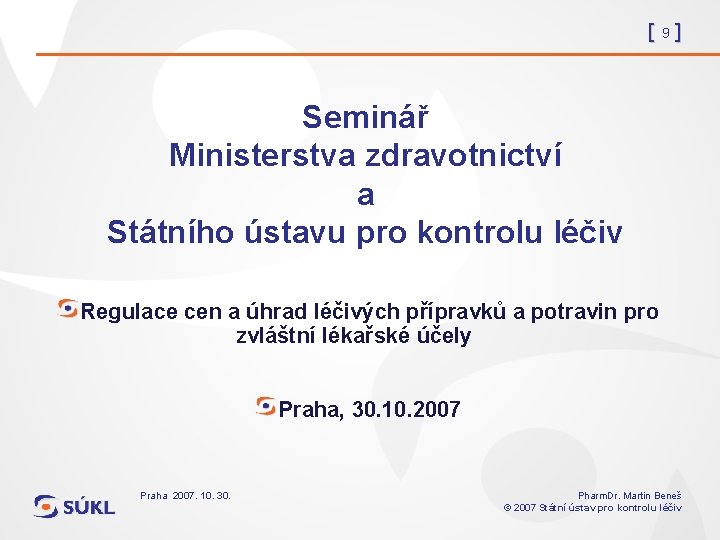 [ 9 ]

Seminář
Ministerstva zdravotnictví
a
Státního ústavu pro kontrolu léčiv

Regulace cen a úhrad léčivých přípravků a potravin pro zvláštní lékařské účely

Praha, 30.10.2007

SÚKL

Praha 2007. 10. 30.

PharmDr. Martin Beneš
© 2007 Státní ústav pro kontrolu léčiv